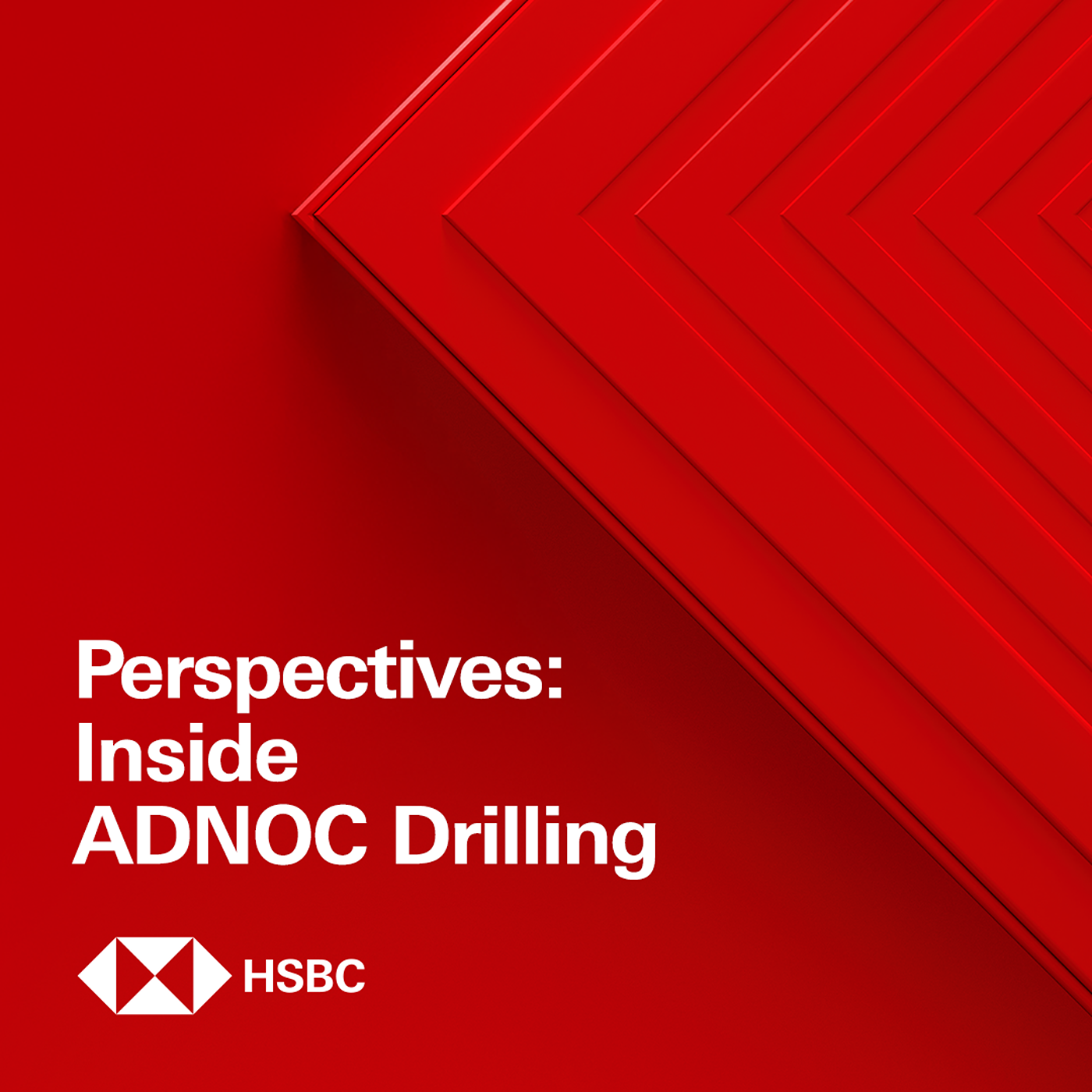 Perspectives:
Inside
ADNOC Drilling

HSBC